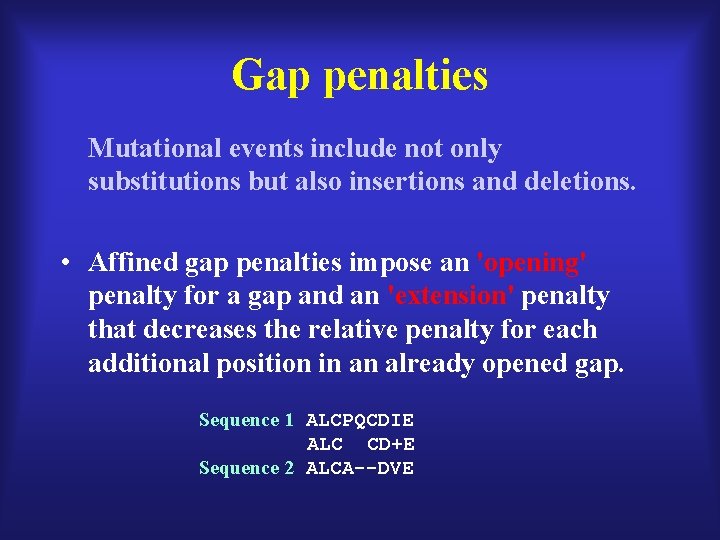 Gap penalties

Mutational events include not only substitutions but also insertions and deletions.

• Affined gap penalties impose an 'opening' penalty for a gap and an 'extension' penalty that decreases the relative penalty for each additional position in an already opened gap.

Sequence 1 ALCPQCDIE
ALC CD+E
Sequence 2 ALCA--DVE